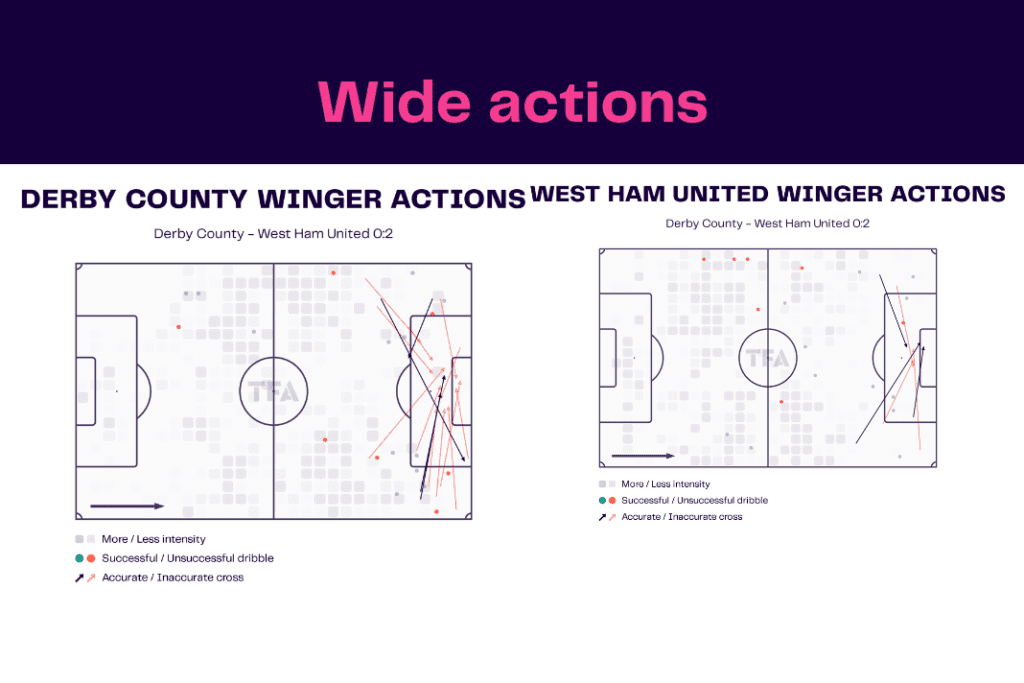 Wide actions

DERBY COUNTY WINGER ACTIONS

Derby County - West Ham United 0:2

TFA

More / Less intensity

Successful / Unsuccessful dribble

Accurate / Inaccurate cross

WEST HAM UNITED WINGER ACTIONS

Derby County - West Ham United 0:2

TFA

More / Less intensity

Successful / Unsuccessful dribble

Accurate / Inaccurate cross